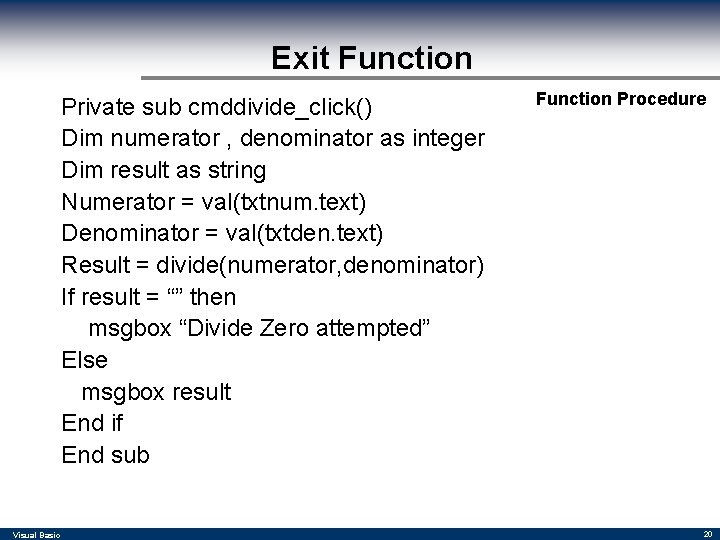 Exit Function

Function Procedure

Private sub cmddivide_click()
Dim numerator , denominator as integer
Dim result as string
Numerator = val(txtnum.text)
Denominator = val(txtden.text)
Result = divide(numerator,denominator)
If result = “” then
msgbox “Divide Zero attempted”
Else
msgbox result
End if
End sub

Visual Basic

20